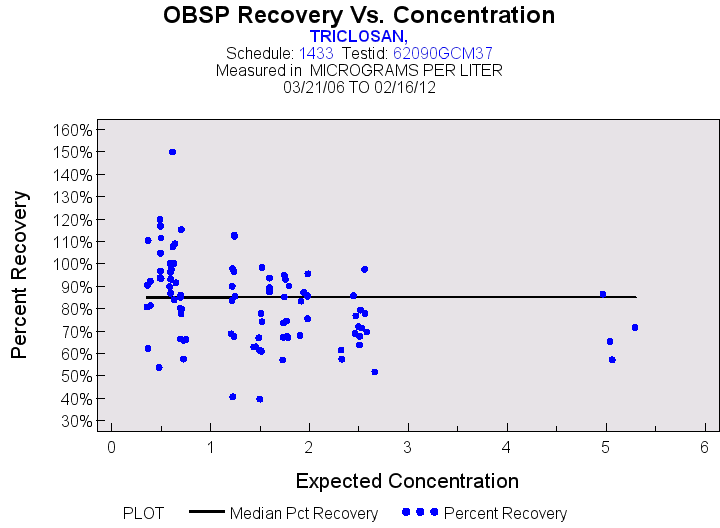 OBSP Recovery Vs. Concentration
TRICLOSAN,
Schedule: 1433 Testid: 62090GCM37
Measured in MICROGRAMS PER LITER
03/21/06 TO 02/16/12

Percent Recovery

160%
150%
140%
130%
120%
110%
100%
90%
80%
70%
60%
50%
40%
30%

0 1 2 3 4 5 6

Expected Concentration

PLOT Median Pct Recovery Percent Recovery